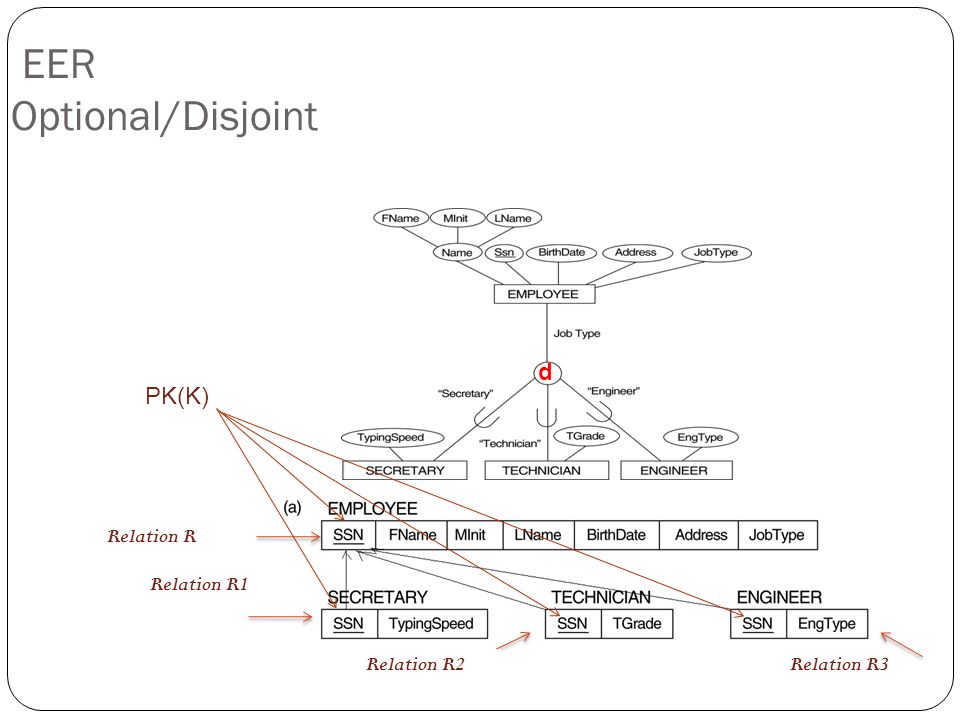 EER
Optional/Disjoint

FName
MInit
LName
Name
Ssn
BirthDate
Address
JobType
EMPLOYEE
Job Type
d
"Secretary"
"Technician"
"Engineer"
TypingSpeed
TGrade
EngType
SECRETARY
TECHNICIAN
ENGINEER

PK(K)

(a)
EMPLOYEE

| SSN | FName | MInit | LName | BirthDate | Address | JobType |
|---|---|---|---|---|---|---|

Relation R

Relation R1

SECRETARY

| SSN | TypingSpeed |
|---|---|

TECHNICIAN

| SSN | TGrade |
|---|---|

ENGINEER

| SSN | EngType |
|---|---|

Relation R2

Relation R3